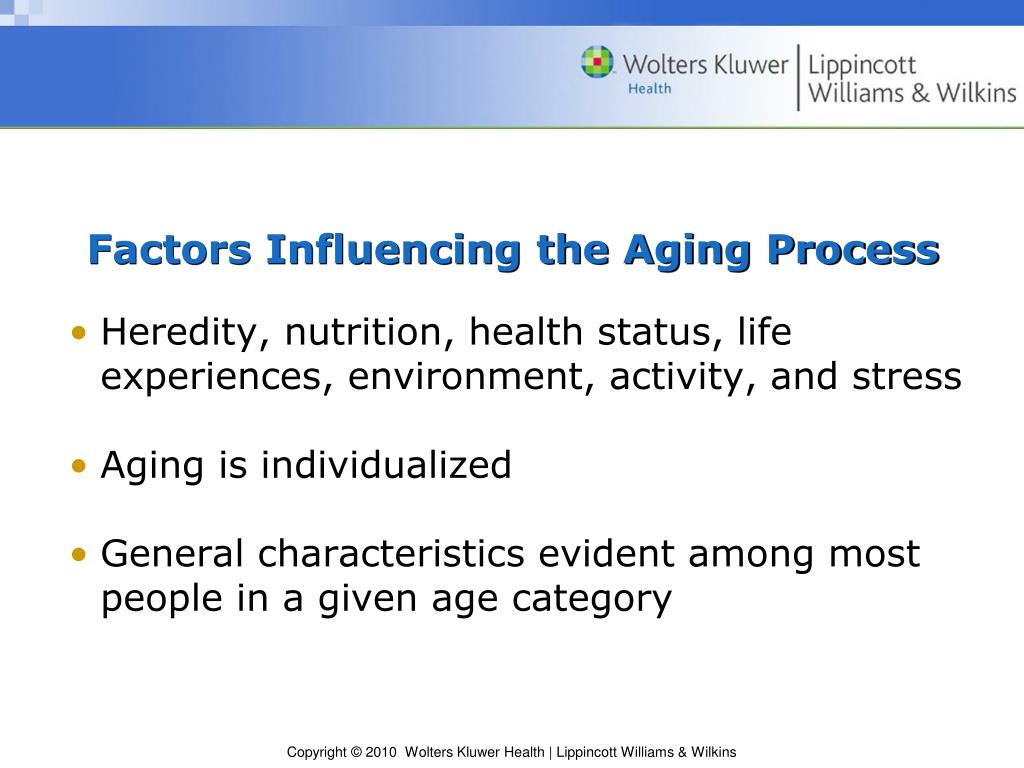 Wolters Kluwer Health | Lippincott Williams & Wilkins

Factors Influencing the Aging Process

• Heredity, nutrition, health status, life experiences, environment, activity, and stress

• Aging is individualized

• General characteristics evident among most people in a given age category

Copyright © 2010 Wolters Kluwer Health | Lippincott Williams & Wilkins